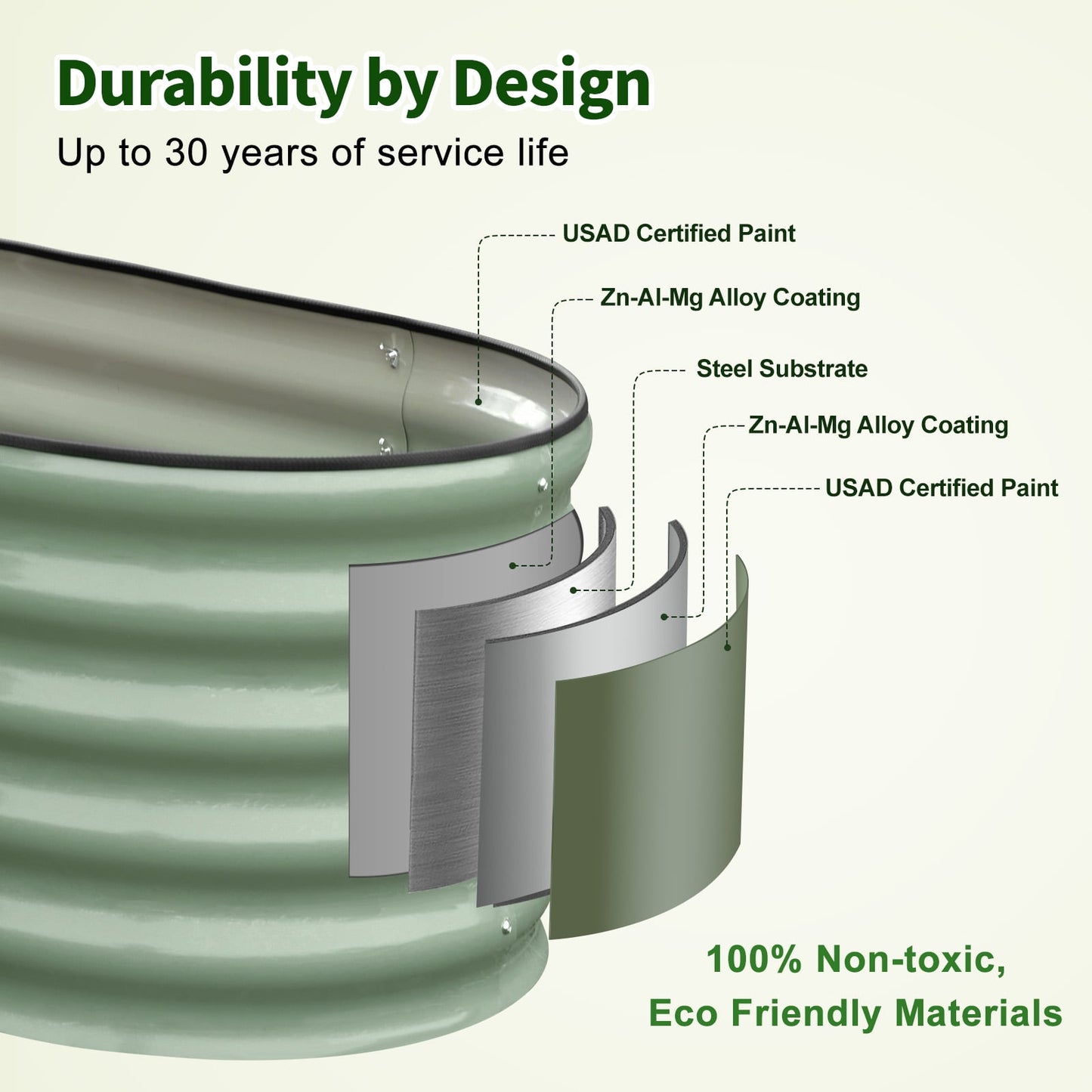 Durability by Design

Up to 30 years of service life

USAD Certified Paint

Zn-Al-Mg Alloy Coating

Steel Substrate

Zn-Al-Mg Alloy Coating

USAD Certified Paint

100% Non-toxic, Eco Friendly Materials